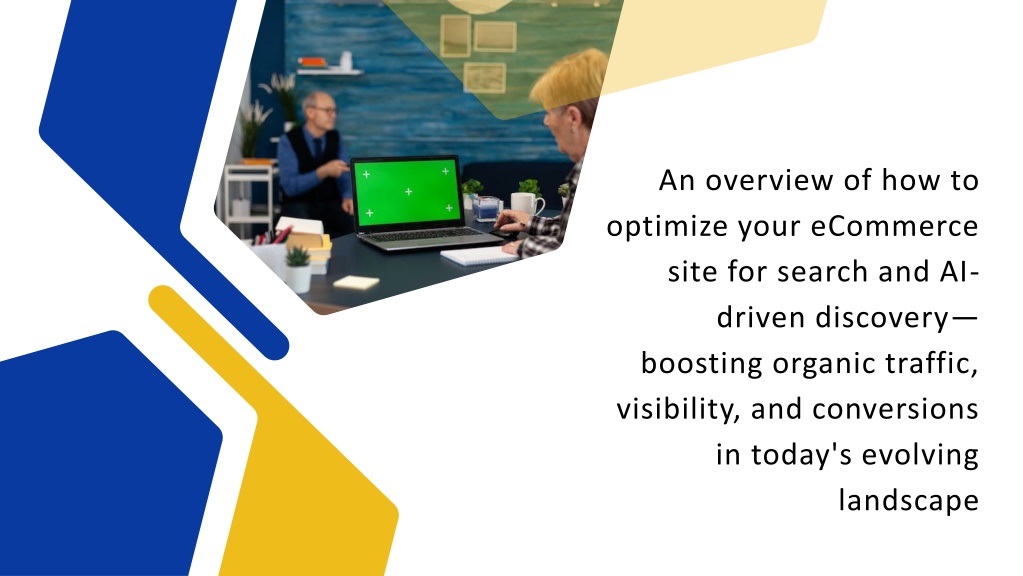 An overview of how to optimize your eCommerce site for search and AI-driven discovery—boosting organic traffic, visibility, and conversions in today's evolving landscape